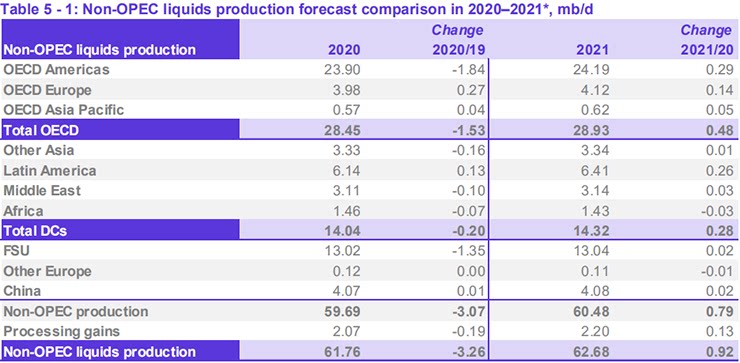 Table 5 - 1: Non-OPEC liquids production forecast comparison in 2020–2021*, mb/d

| Non-OPEC liquids production | 2020 | Change 2020/19 | 2021 | Change 2021/20 |
|---|---|---|---|---|
| OECD Americas | 23.90 | -1.84 | 24.19 | 0.29 |
| OECD Europe | 3.98 | 0.27 | 4.12 | 0.14 |
| OECD Asia Pacific | 0.57 | 0.04 | 0.62 | 0.05 |
| Total OECD | 28.45 | -1.53 | 28.93 | 0.48 |
| Other Asia | 3.33 | -0.16 | 3.34 | 0.01 |
| Latin America | 6.14 | 0.13 | 6.41 | 0.26 |
| Middle East | 3.11 | -0.10 | 3.14 | 0.03 |
| Africa | 1.46 | -0.07 | 1.43 | -0.03 |
| Total DCs | 14.04 | -0.20 | 14.32 | 0.28 |
| FSU | 13.02 | -1.35 | 13.04 | 0.02 |
| Other Europe | 0.12 | 0.00 | 0.11 | -0.01 |
| China | 4.07 | 0.01 | 4.08 | 0.02 |
| Non-OPEC production | 59.69 | -3.07 | 60.48 | 0.79 |
| Processing gains | 2.07 | -0.19 | 2.20 | 0.13 |
| Non-OPEC liquids production | 61.76 | -3.26 | 62.68 | 0.92 |